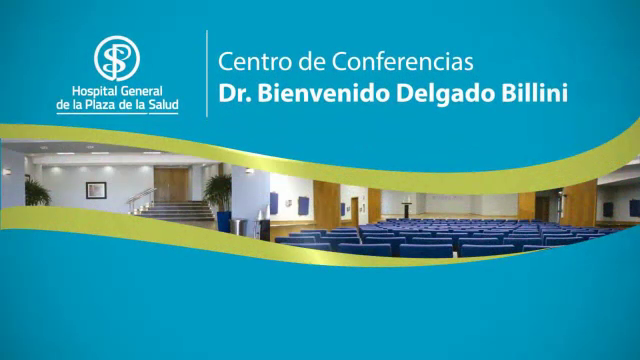 Hospital General de la Plaza de la Salud

Centro de Conferencias
Dr. Bienvenido Delgado Billini